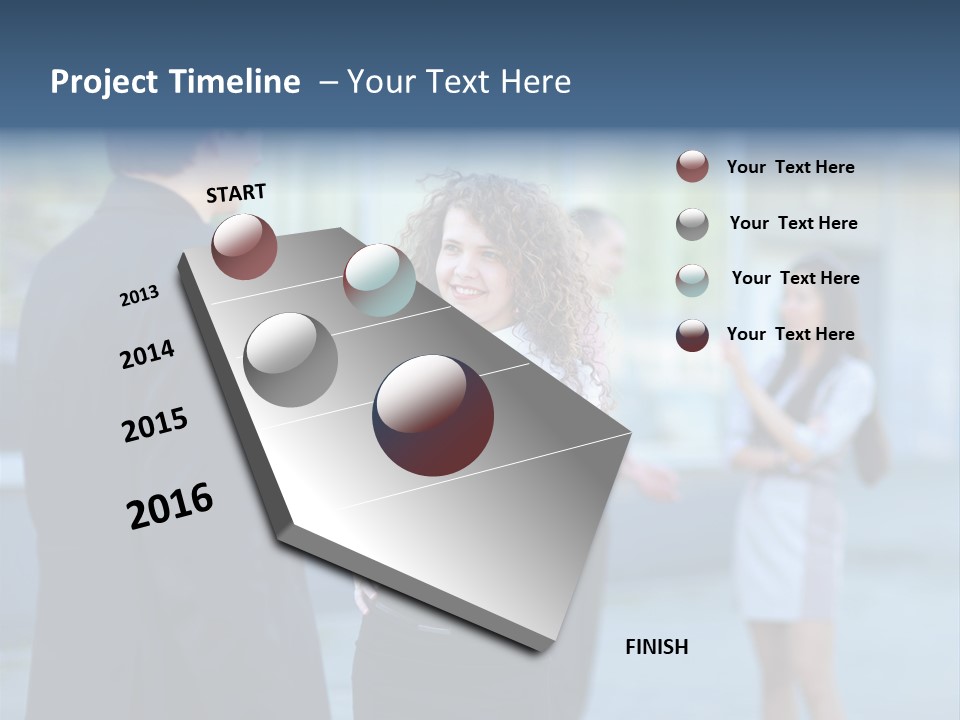 Project Timeline – Your Text Here

START

2013

2014

2015

2016

FINISH

Your Text Here

Your Text Here

Your Text Here

Your Text Here